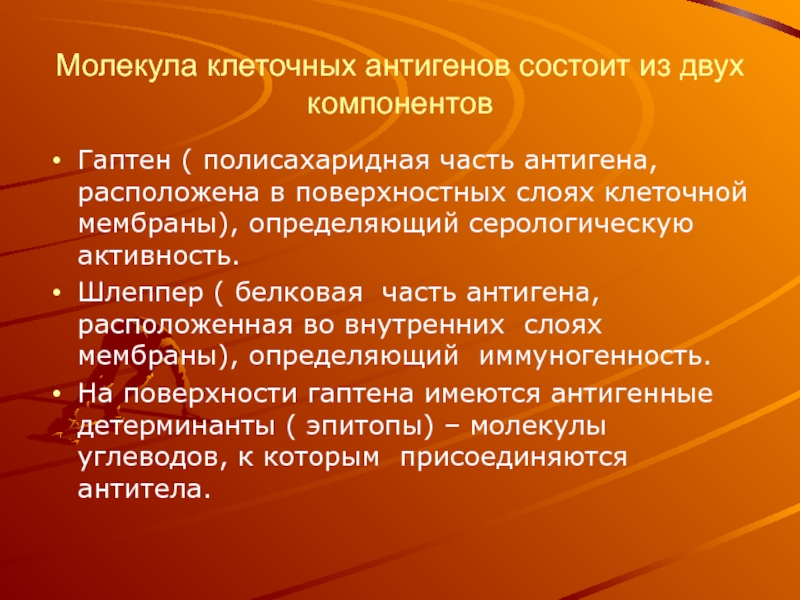 Молекула клеточных антигенов состоит из двух компонентов

• Гаптен ( полисахаридная часть антигена, расположена в поверхностных слоях клеточной мембраны), определяющий серологическую активность.
• Шлеппер ( белковая часть антигена, расположенная во внутренних слоях мембраны), определяющий иммуногенность.
• На поверхности гаптена имеются антигенные детерминанты ( эпитопы) – молекулы углеводов, к которым присоединяются антитела.